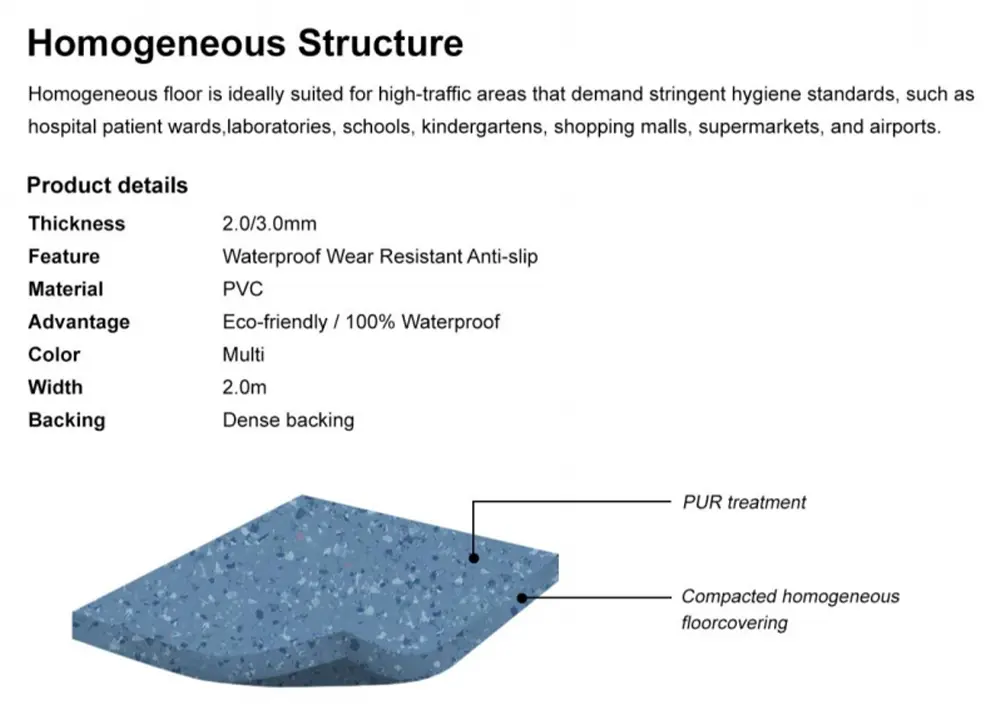 Homogeneous Structure

Homogeneous floor is ideally suited for high-traffic areas that demand stringent hygiene standards, such as hospital patient wards,laboratories, schools, kindergartens, shopping malls, supermarkets, and airports.

Product details

Thickness 2.0/3.0mm
Feature Waterproof Wear Resistant Anti-slip
Material PVC
Advantage Eco-friendly / 100% Waterproof
Color Multi
Width 2.0m
Backing Dense backing

PUR treatment

Compacted homogeneous floorcovering